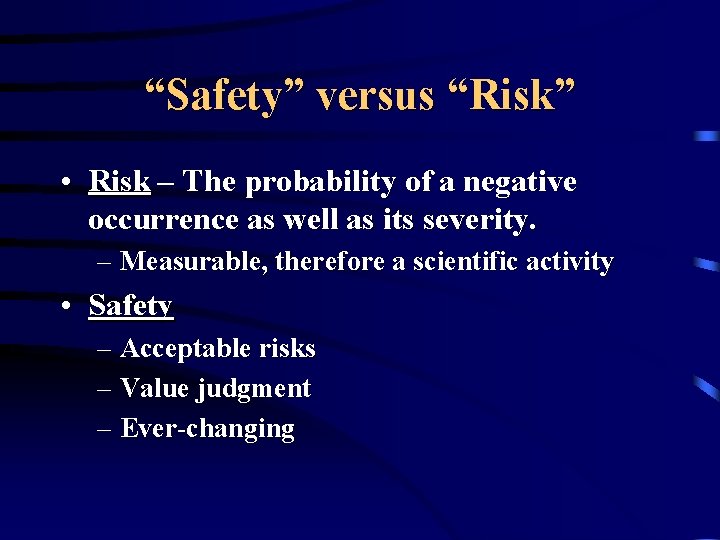 “Safety” versus “Risk”

• Risk – The probability of a negative occurrence as well as its severity.
– Measurable, therefore a scientific activity

• Safety
– Acceptable risks
– Value judgment
– Ever-changing